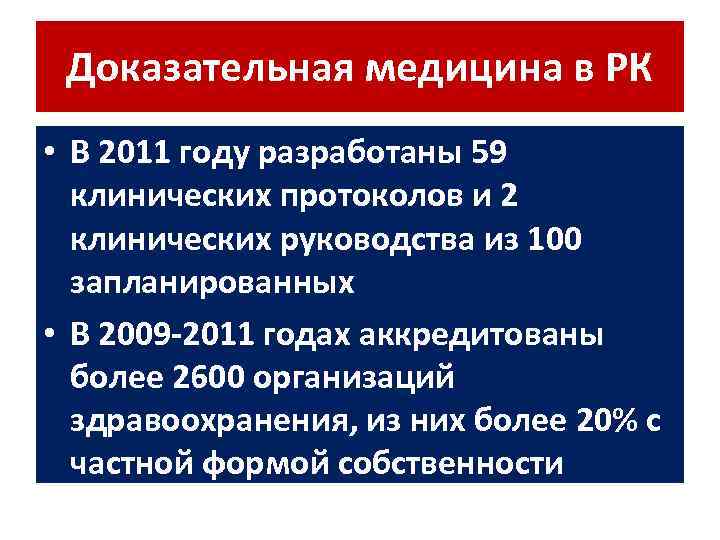 Доказательная медицина в РК

• В 2011 году разработаны 59 клинических протоколов и 2 клинических руководства из 100 запланированных

• В 2009-2011 годах аккредитованы более 2600 организаций здравоохранения, из них более 20% с частной формой собственности